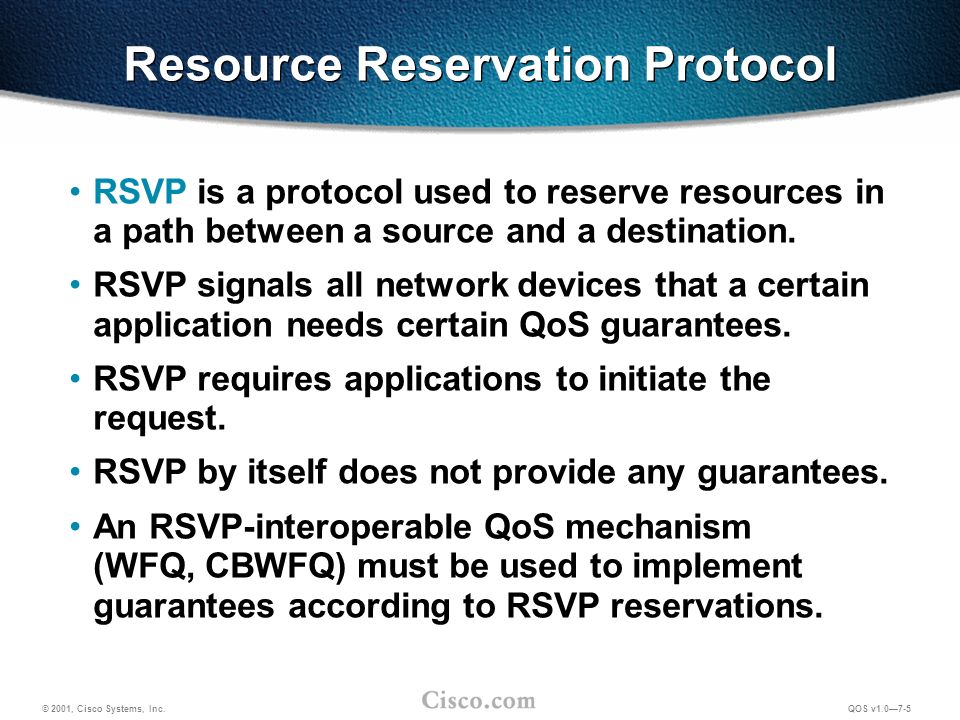 Resource Reservation Protocol

• RSVP is a protocol used to reserve resources in a path between a source and a destination.

• RSVP signals all network devices that a certain application needs certain QoS guarantees.

• RSVP requires applications to initiate the request.

• RSVP by itself does not provide any guarantees.

• An RSVP-interoperable QoS mechanism (WFQ, CBWFQ) must be used to implement guarantees according to RSVP reservations.

© 2001, Cisco Systems, Inc.

Cisco.com

QOS v1.0—7-5